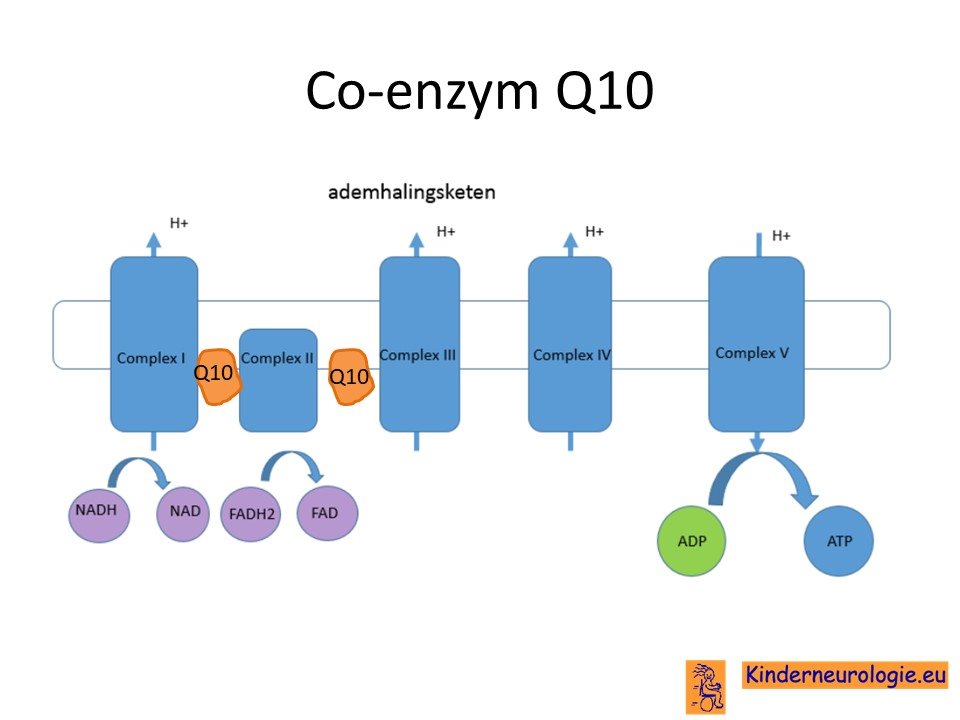 Co-enzym Q10

ademhalingsketen

H+

H+

H+

H+

Complex I

Q10

Complex II

Q10

Complex III

Complex IV

Complex V

NADH

NAD

FADH2

FAD

ADP

ATP

Kinderneurologie.eu